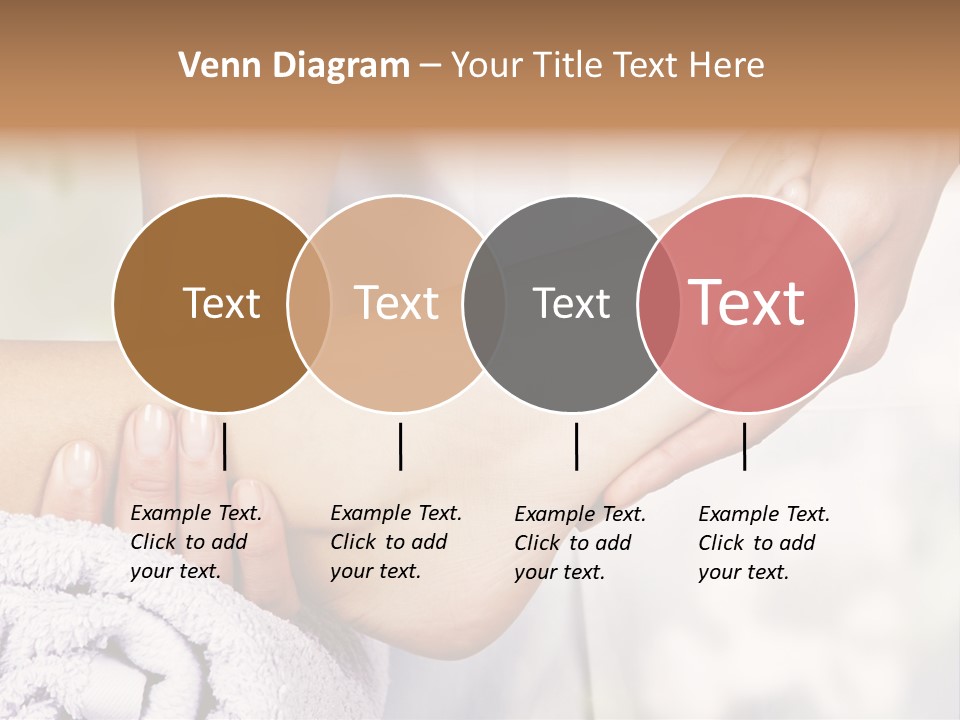 Venn Diagram – Your Title Text Here

Text

Text

Text

Text

Example Text. Click to add your text.

Example Text. Click to add your text.

Example Text. Click to add your text.

Example Text. Click to add your text.